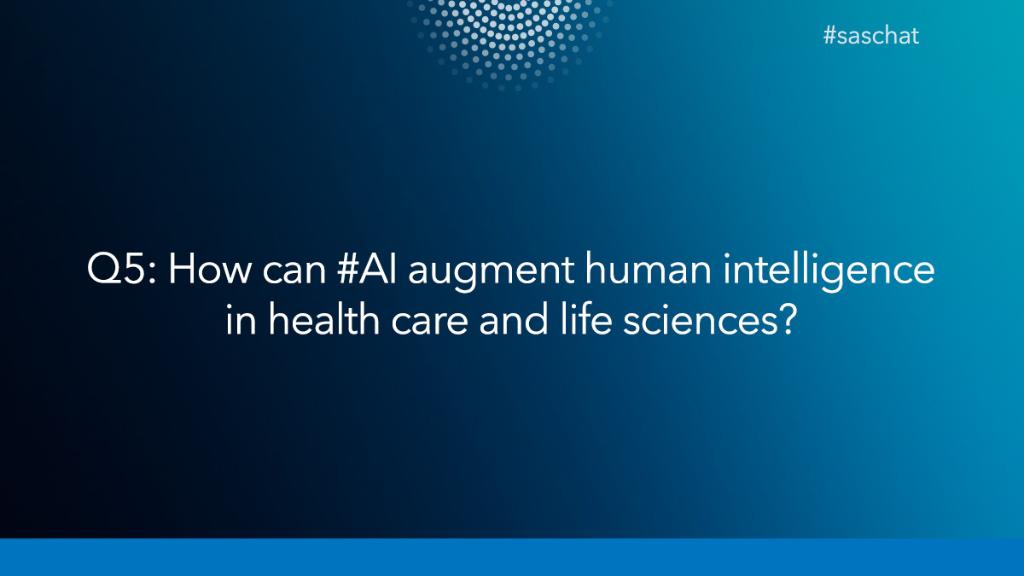 #saschat

Q5: How can #AI augment human intelligence in health care and life sciences?